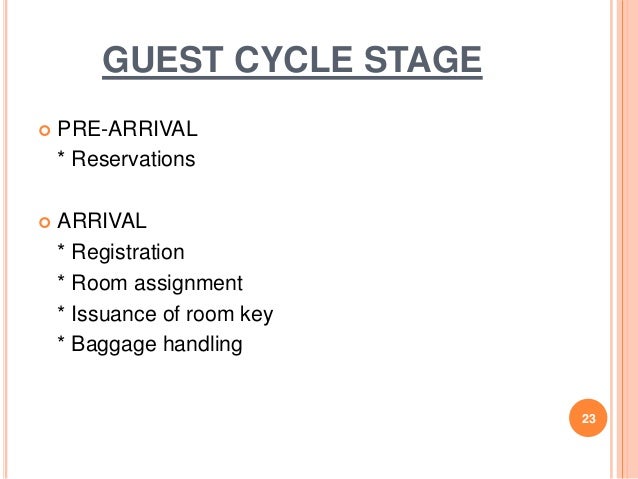 GUEST CYCLE STAGE

PRE-ARRIVAL
\* Reservations

ARRIVAL
\* Registration
\* Room assignment
\* Issuance of room key
\* Baggage handling

23